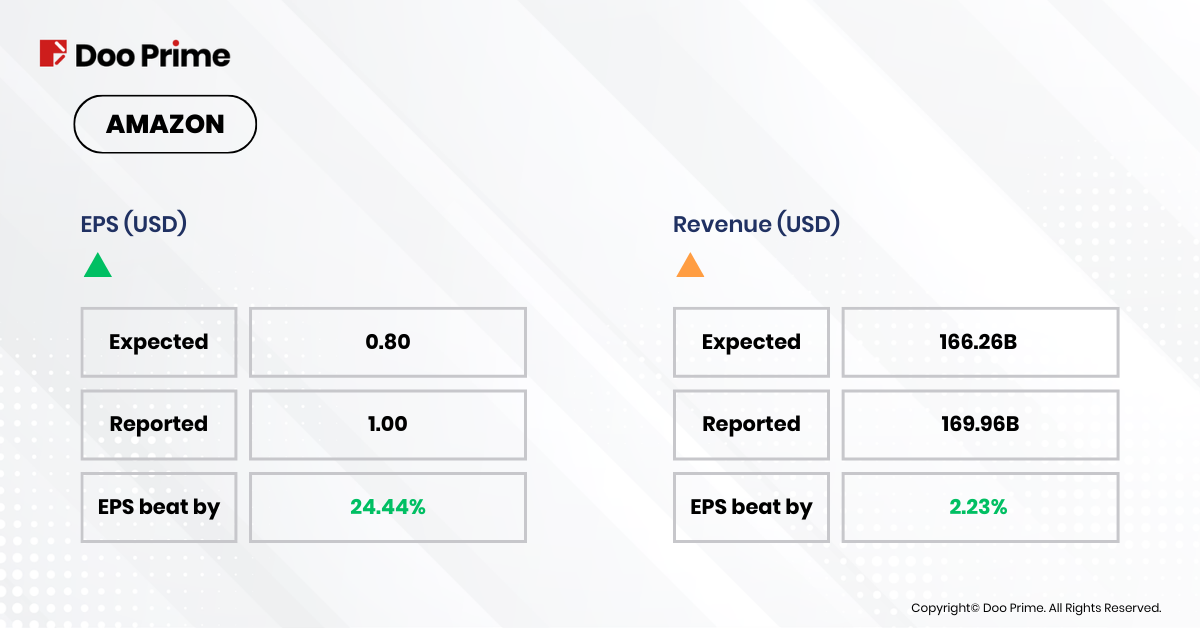 Doo Prime

AMAZON

EPS (USD)

| Expected | 0.80 |
|---|---|
| Reported | 1.00 |
| EPS beat by | 24.44% |

Revenue (USD)

| Expected | 166.26B |
|---|---|
| Reported | 169.96B |
| EPS beat by | 2.23% |

Copyright© Doo Prime. All Rights Reserved.